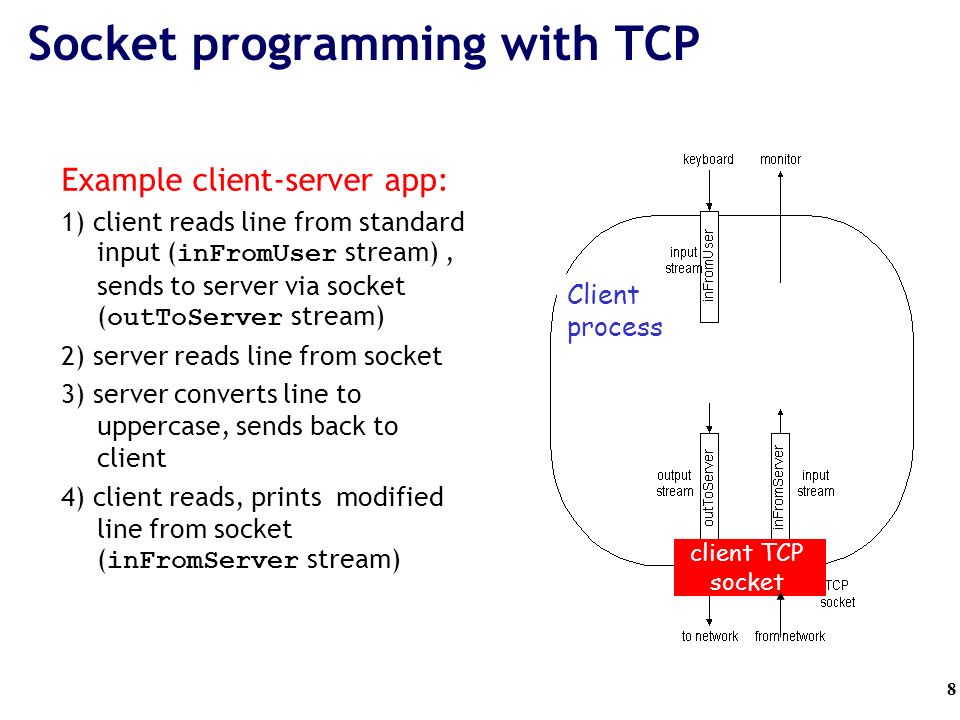 Socket programming with TCP

Example client-server app:

1) client reads line from standard input (inFromUser stream) , sends to server via socket (outToServer stream)

2) server reads line from socket

3) server converts line to uppercase, sends back to client

4) client reads, prints modified line from socket (inFromServer stream)

keyboard

monitor

input stream

inFromUser

Client process

output stream

outToServer

inFromServer

input stream

client TCP socket

TCP socket

to network

from network

8